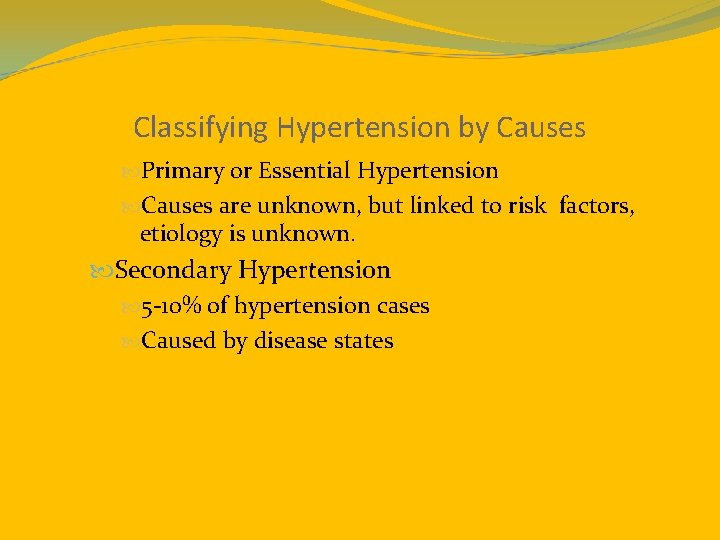 Classifying Hypertension by Causes

Primary or Essential Hypertension

Causes are unknown, but linked to risk factors, etiology is unknown.

Secondary Hypertension

5-10% of hypertension cases

Caused by disease states